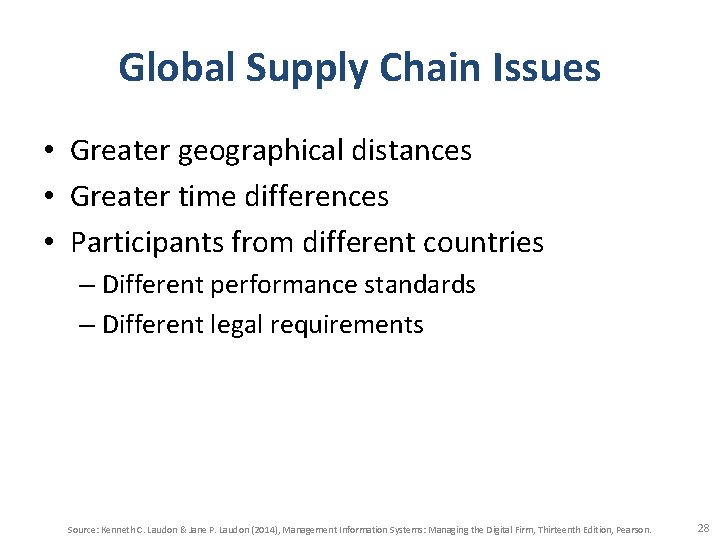 Global Supply Chain Issues

• Greater geographical distances
• Greater time differences
• Participants from different countries
– Different performance standards
– Different legal requirements

Source: Kenneth C. Laudon & Jane P. Laudon (2014), Management Information Systems: Managing the Digital Firm, Thirteenth Edition, Pearson.

28